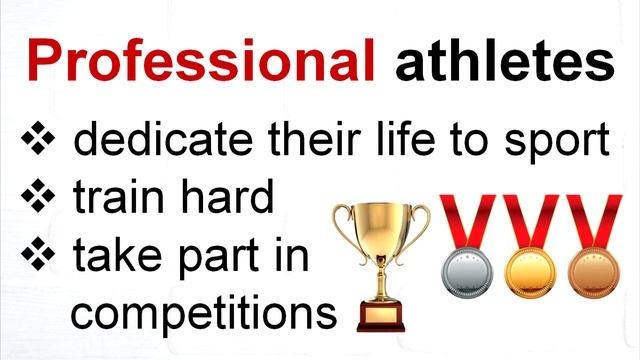 Professional athletes

❖ dedicate their life to sport
❖ train hard
❖ take part in competitions